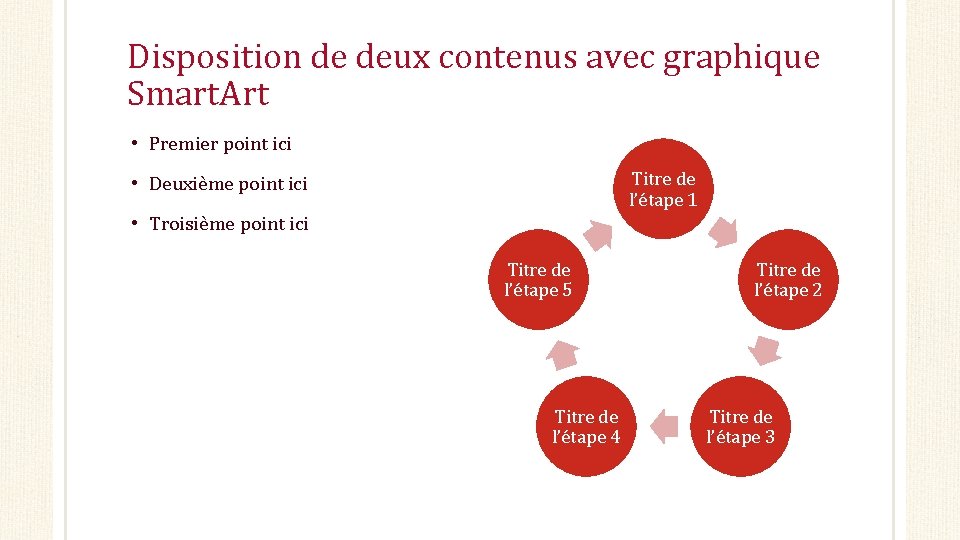 Disposition de deux contenus avec graphique SmartArt

• Premier point ici
• Deuxième point ici
• Troisième point ici

Titre de l'étape 1

Titre de l'étape 2

Titre de l'étape 3

Titre de l'étape 4

Titre de l'étape 5